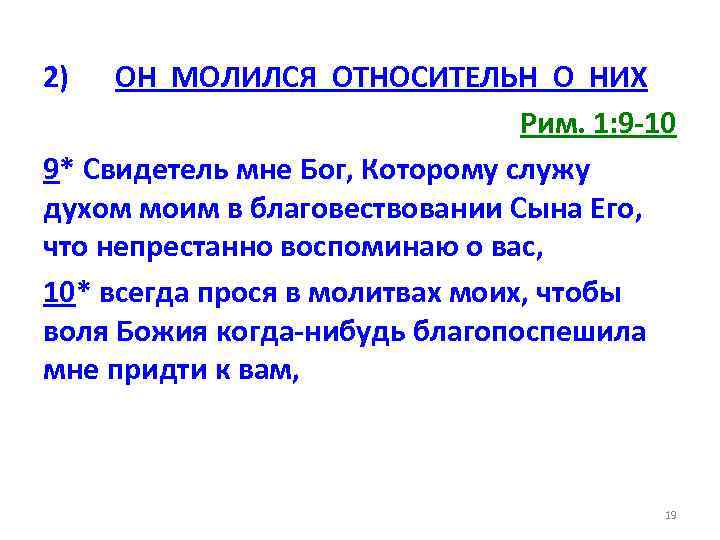 2) ОН МОЛИЛСЯ ОТНОСИТЕЛЬН О НИХ

Рим. 1:9-10

9* Свидетель мне Бог, Которому служу духом моим в благовествовании Сына Его, что непрестанно воспоминаю о вас,

10* всегда прося в молитвах моих, чтобы воля Божия когда-нибудь благопоспешила мне придти к вам,

19